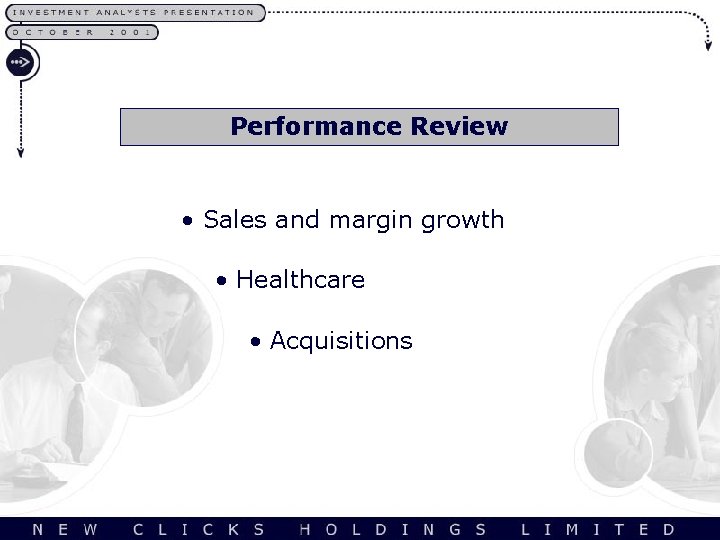 INVESTMENT ANALYSTS PRESENTATION

OCTOBER 2001

Performance Review

• Sales and margin growth

• Healthcare

• Acquisitions

NEW CLICKS HOLDINGS LIMITED